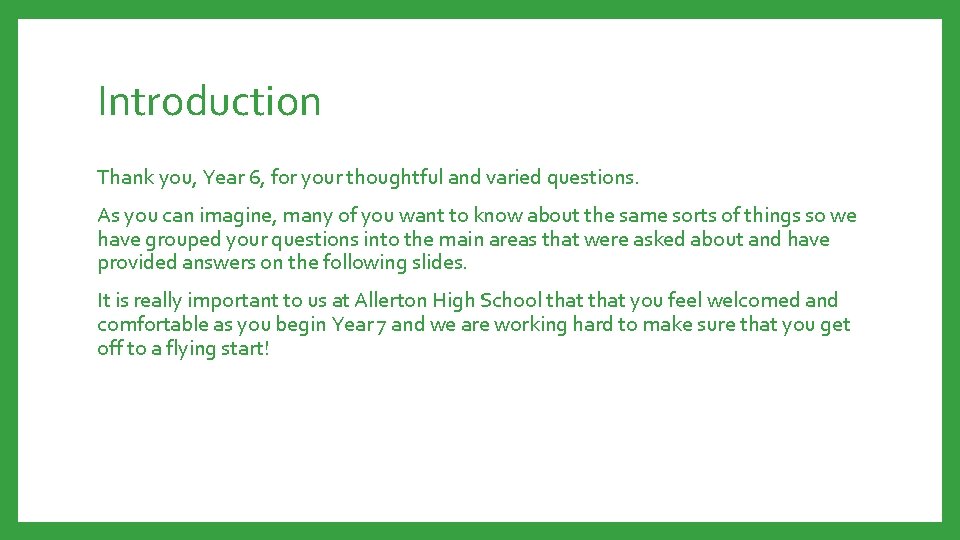 Introduction

Thank you, Year 6, for your thoughtful and varied questions.

As you can imagine, many of you want to know about the same sorts of things so we have grouped your questions into the main areas that were asked about and have provided answers on the following slides.

It is really important to us at Allerton High School that that you feel welcomed and comfortable as you begin Year 7 and we are working hard to make sure that you get off to a flying start!